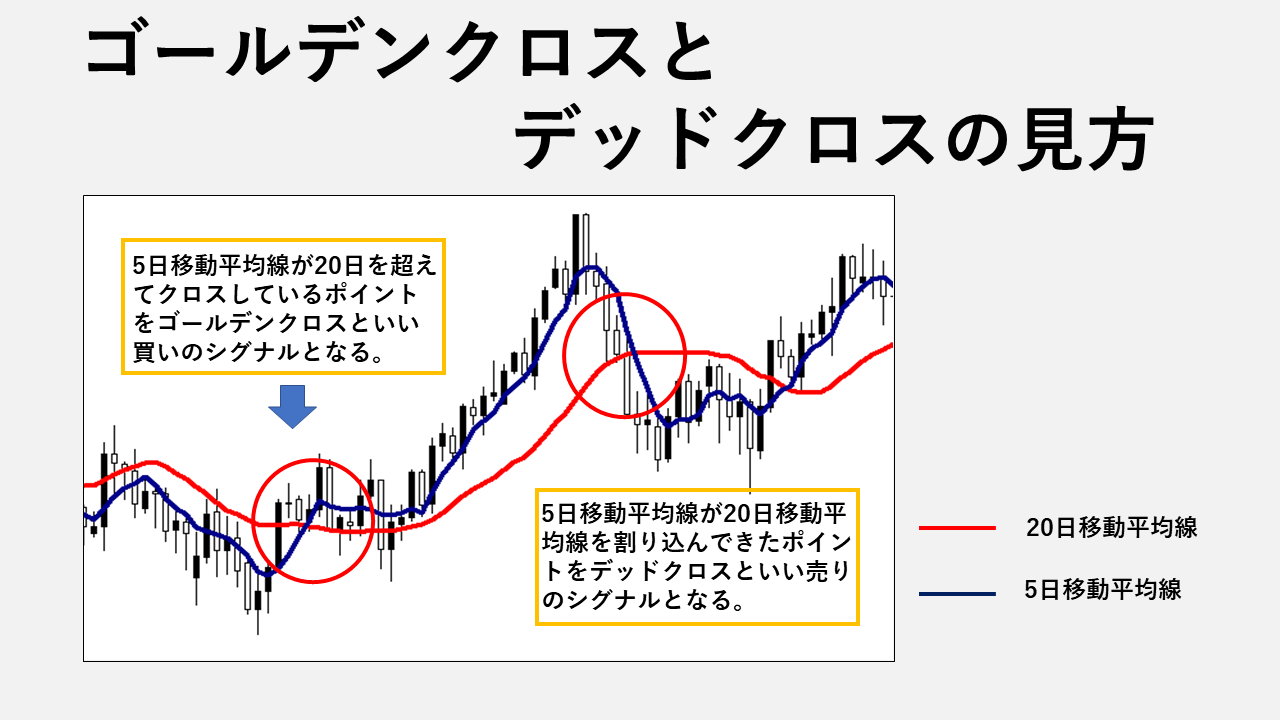 ゴールデンクロスと
デッドクロスの見方

5日移動平均線が20日を超えてクロスしているポイントをゴールデンクロスといい買いのシグナルとなる。

5日移動平均線が20日移動平均線を割り込んできたポイントをデッドクロスといい売りのシグナルとなる。

20日移動平均線

5日移動平均線